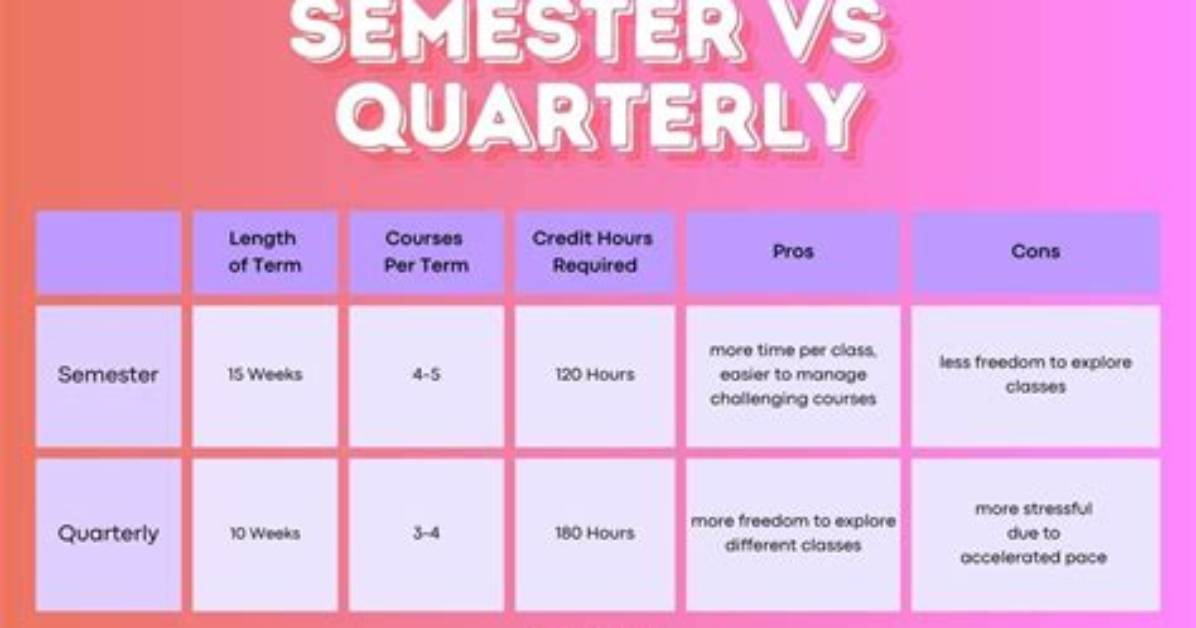 SEMESTER VS QUARTERLY

| | Length of Term | Courses Per Term | Credit Hours Required | Pros | Cons |
|---|---|---|---|---|---|
| Semester | 15 Weeks | 4-5 | 120 Hours | more time per class, easier to manage challenging courses | less freedom to explore classes |
| Quarterly | 10 Weeks | 3-4 | 180 Hours | more freedom to explore different classes | more stressful due to accelerated pace |